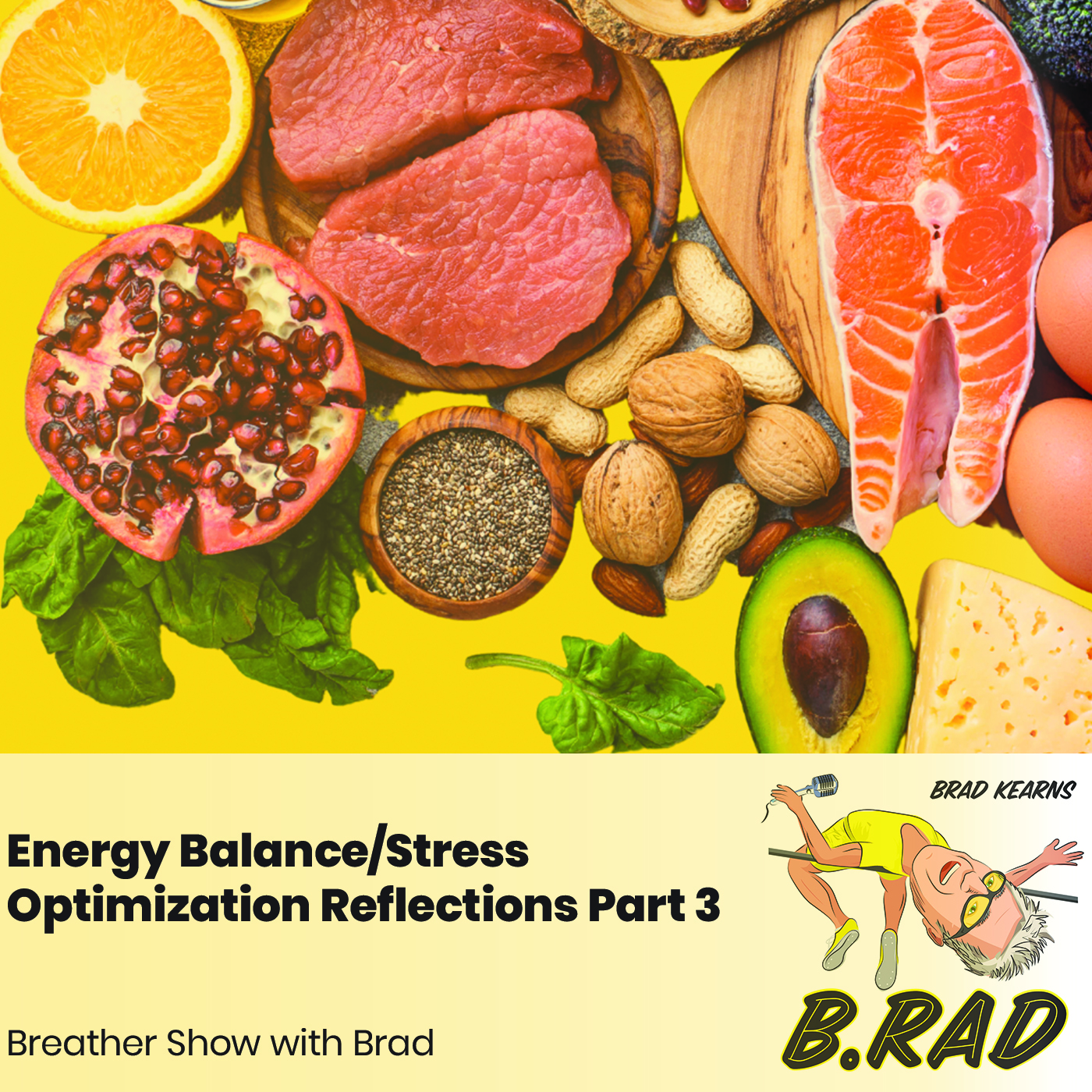 Energy Balance/Stress Optimization Reflections Part 3

Breather Show with Brad

BRAD KEARNS

B.RAD